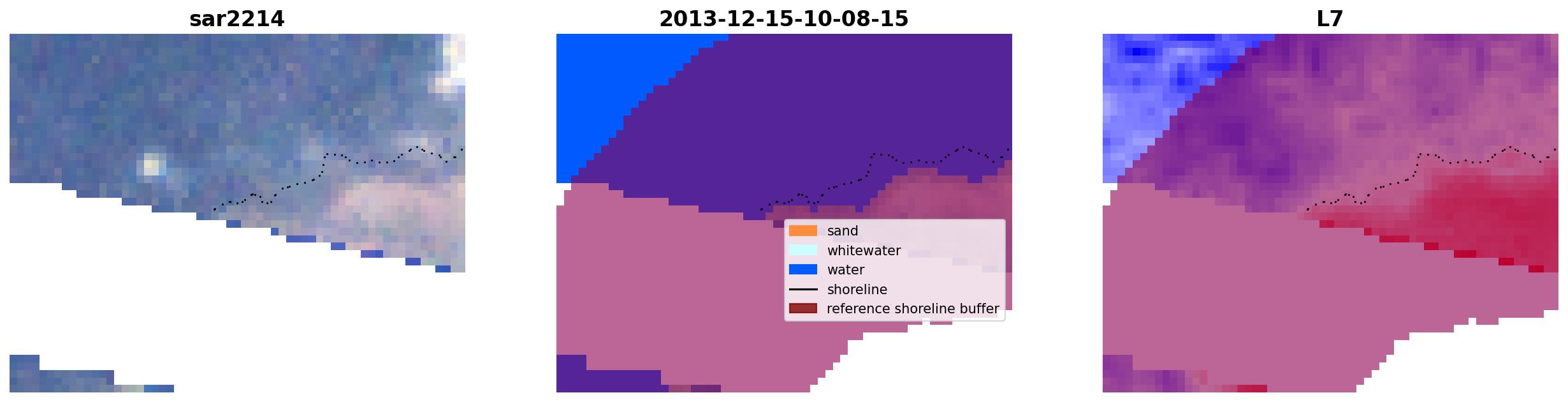 sar2214

2013-12-15-10-08-15

sand
whitewater
water
shoreline
reference shoreline buffer

L7